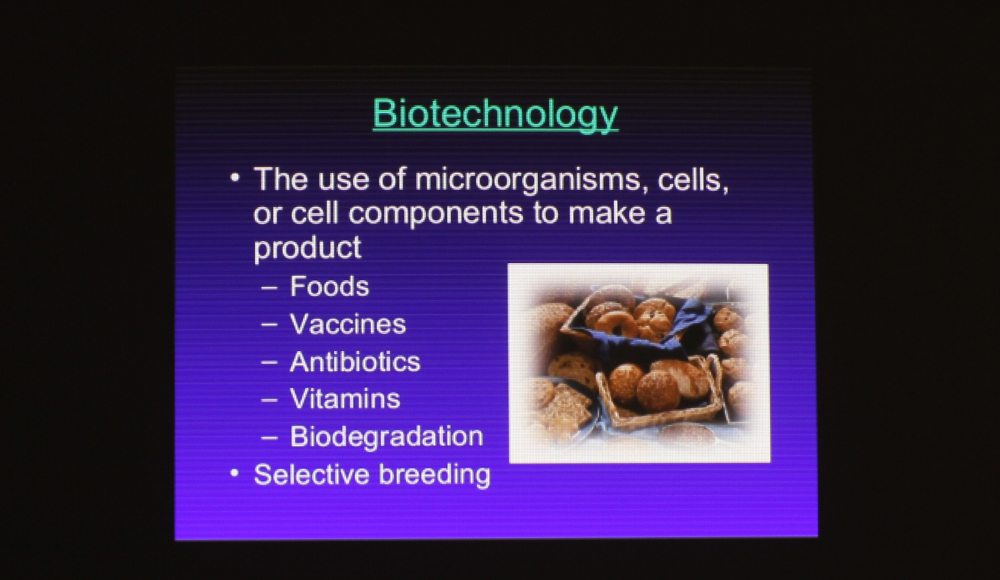 Biotechnology

• The use of microorganisms, cells, or cell components to make a product

– Foods
– Vaccines
– Antibiotics
– Vitamins
– Biodegradation

• Selective breeding